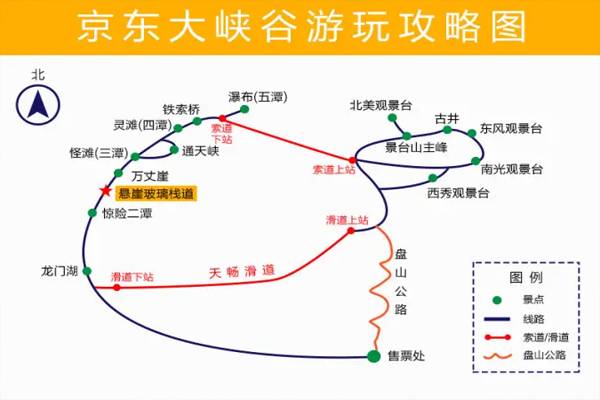 京东大峡谷游玩攻略图

北

瀑布(五潭)
铁索桥
灵滩(四潭)
索道下站
通天峡
怪滩(三潭)
万丈崖
悬崖玻璃栈道
惊险二潭
龙门湖
滑道下站
天畅滑道
滑道上站
索道上站
北美观景台
古井
东风观景台
景台山主峰
南光观景台
西秀观景台
盘山公路
售票处

图例
景点
线路
索道/滑道
盘山公路